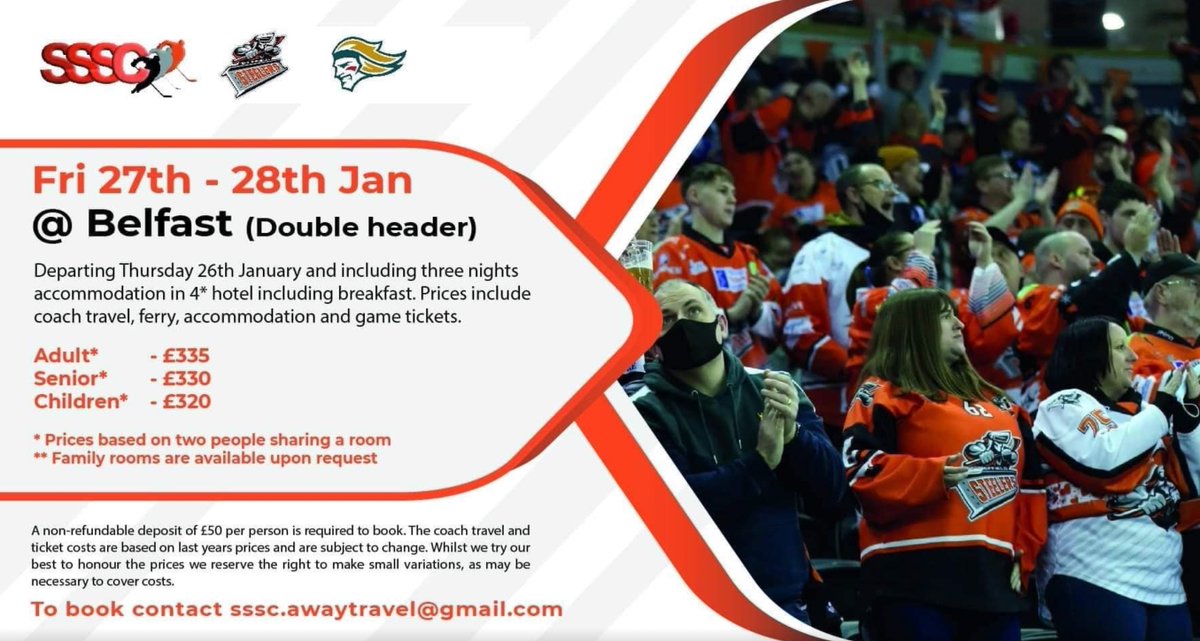 SSSC

STEELERS

Fri 27th - 28th Jan
@ Belfast (Double header)

Departing Thursday 26th January and including three nights accommodation in 4* hotel including breakfast. Prices include coach travel, ferry, accommodation and game tickets.

Adult* - £335
Senior* - £330
Children* - £320

* Prices based on two people sharing a room
** Family rooms are available upon request

A non-refundable deposit of £50 per person is required to book. The coach travel and ticket costs are based on last years prices and are subject to change. Whilst we try our best to honour the prices we reserve the right to make small variations, as may be necessary to cover costs.

To book contact sssc.awaytravel@gmail.com

STEELERS